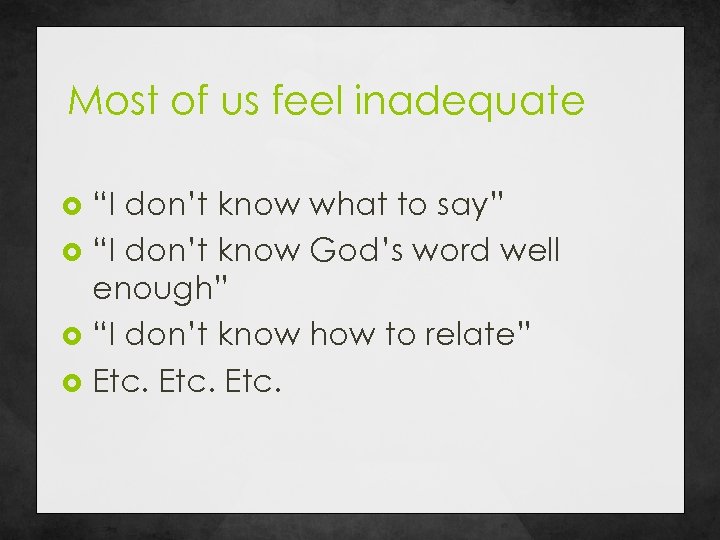 Most of us feel inadequate

“I don’t know what to say”
“I don’t know God’s word well enough”
“I don’t know how to relate”
Etc. Etc. Etc.